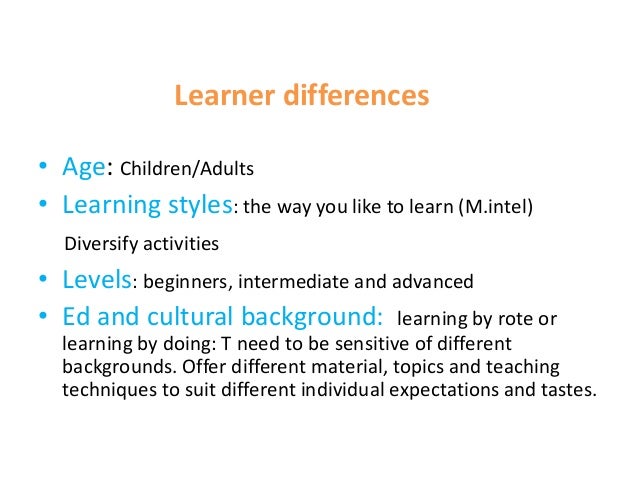 Learner differences

• Age: Children/Adults
• Learning styles: the way you like to learn (M.intel)
Diversify activities
• Levels: beginners, intermediate and advanced
• Ed and cultural background: learning by rote or learning by doing: T need to be sensitive of different backgrounds. Offer different material, topics and teaching techniques to suit different individual expectations and tastes.